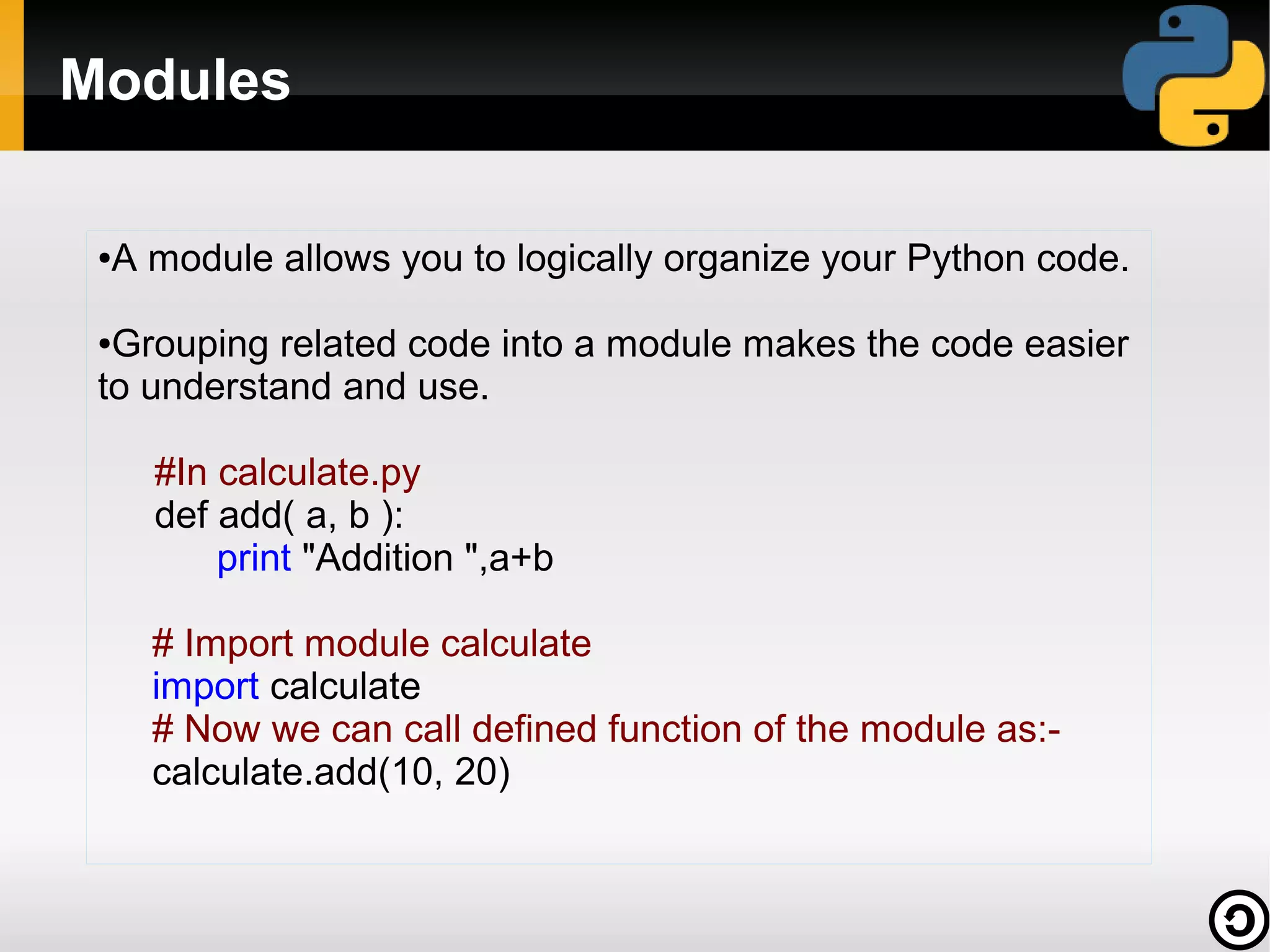 Modules

•A module allows you to logically organize your Python code.

•Grouping related code into a module makes the code easier to understand and use.

#In calculate.py
def add( a, b ):
    print "Addition ",a+b

# Import module calculate
import calculate
# Now we can call defined function of the module as:-
calculate.add(10, 20)